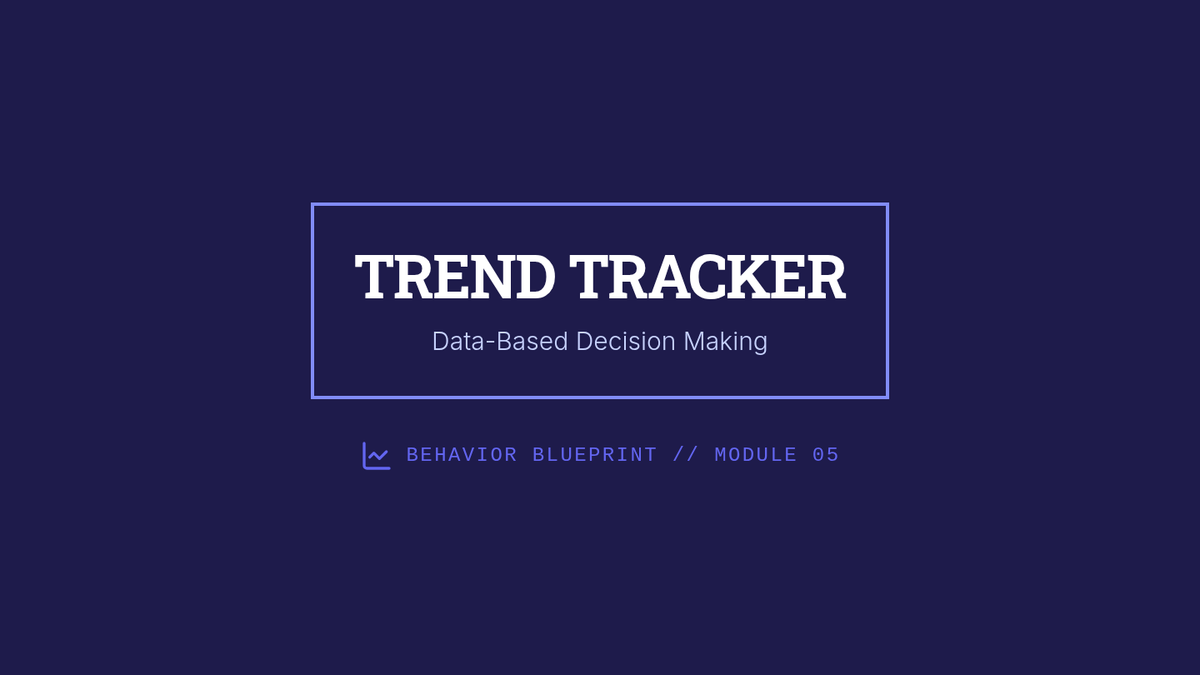 TREND TRACKER

Data-Based Decision Making

BEHAVIOR BLUEPRINT // MODULE 05